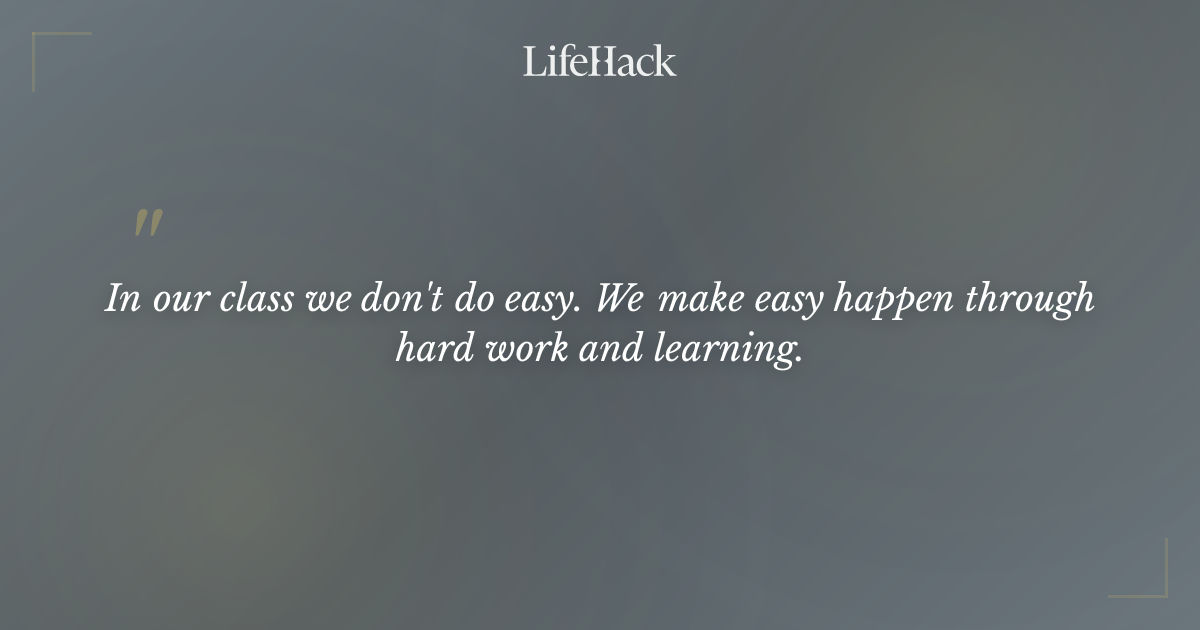 LifeHack

"

In our class we don't do easy. We make easy happen through hard work and learning.